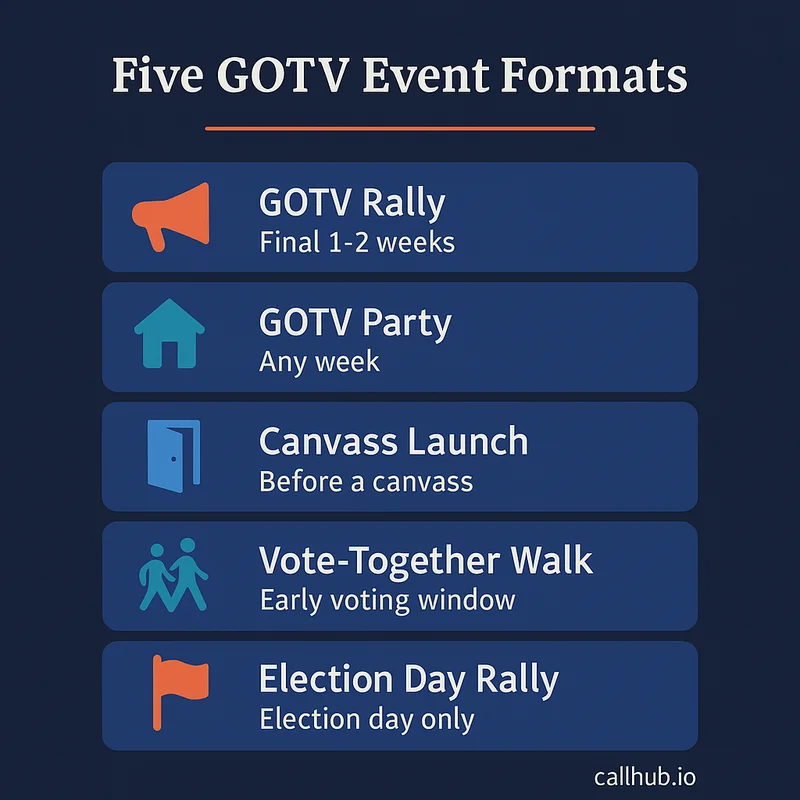 Five GOTV Event Formats

GOTV Rally
Final 1-2 weeks

GOTV Party
Any week

Canvass Launch
Before a canvass

Vote-Together Walk
Early voting window

Election Day Rally
Election day only

callhub.io